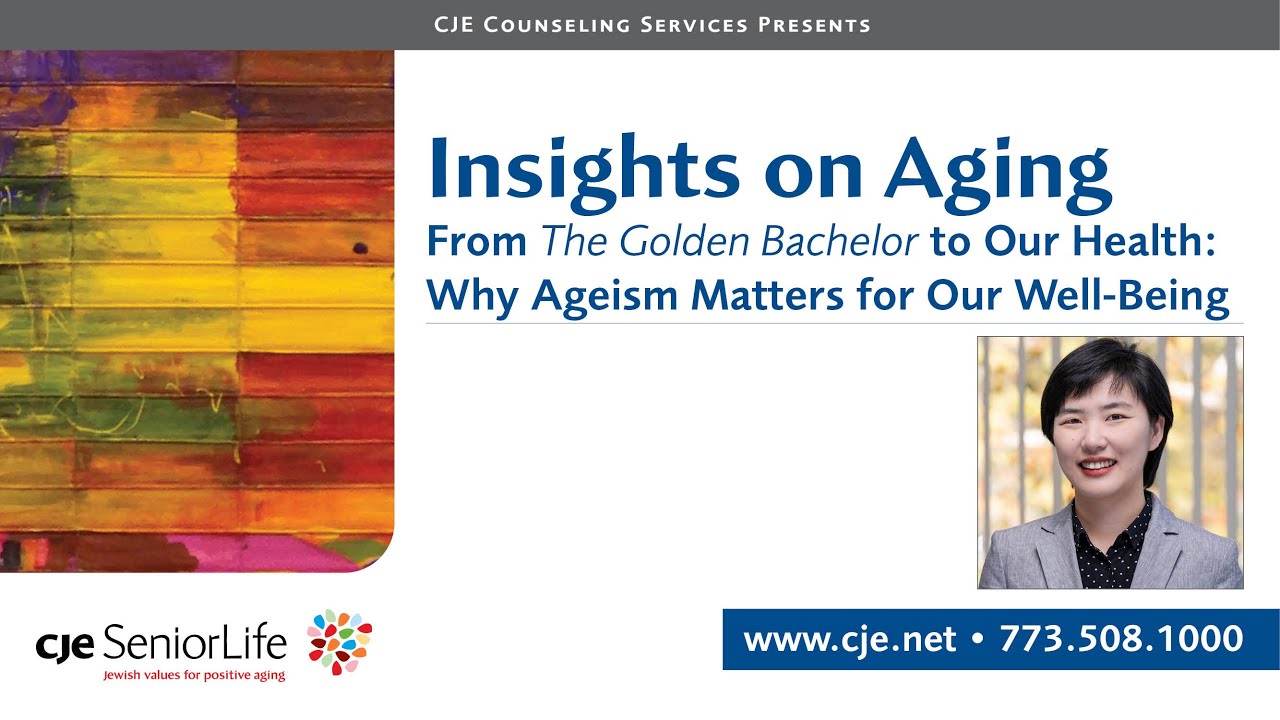 CJE Counseling Services Presents

Insights on Aging

From The Golden Bachelor to Our Health: Why Ageism Matters for Our Well-Being

cje SeniorLife
Jewish values for positive aging

www.cje.net • 773.508.1000